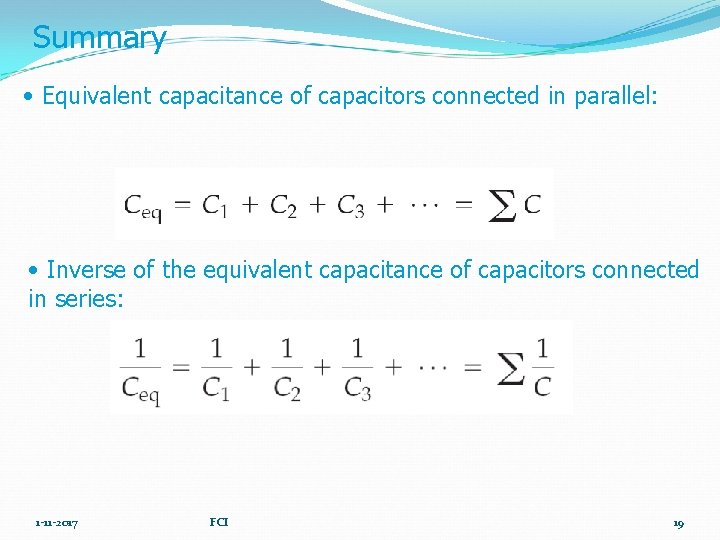 Summary

• Equivalent capacitance of capacitors connected in parallel:

$C_{eq} = C_1 + C_2 + C_3 + \cdots = \sum C$

• Inverse of the equivalent capacitance of capacitors connected in series:

$\frac{1}{C_{eq}} = \frac{1}{C_1} + \frac{1}{C_2} + \frac{1}{C_3} + \cdots = \sum \frac{1}{C}$

1-11-2017 FCI 19